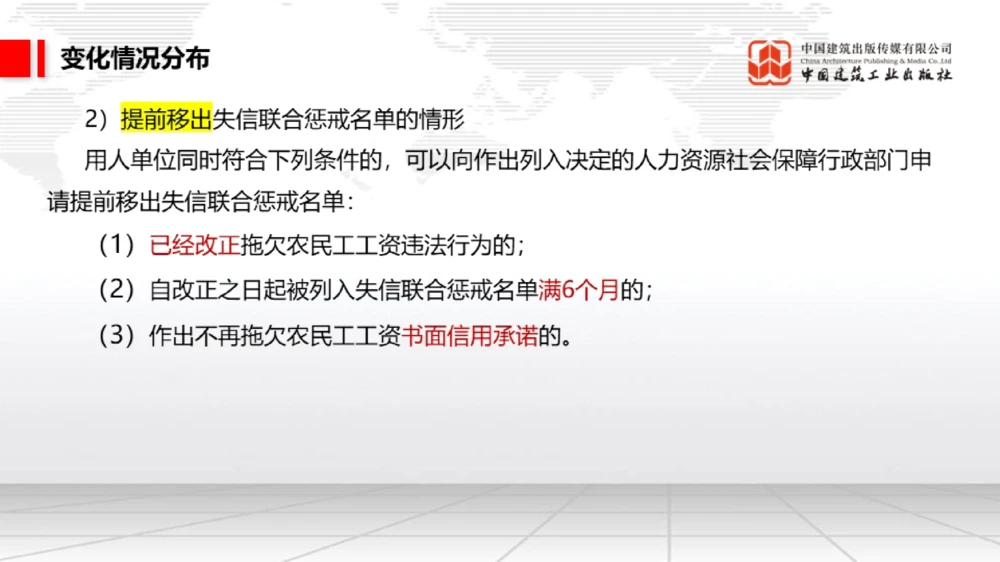 变化情况分布

中国建筑出版传媒有限公司
China Architecture Publishing & Media Co.,Ltd
中国建筑工业出版社

2）提前移出失信联合惩戒名单的情形

用人单位同时符合下列条件的，可以向作出列入决定的人力资源社会保障行政部门申请提前移出失信联合惩戒名单：

（1）已经改正拖欠农民工工资违法行为的；

（2）自改正之日起被列入失信联合惩戒名单满6个月的；

（3）作出不再拖欠农民工工资书面信用承诺的。